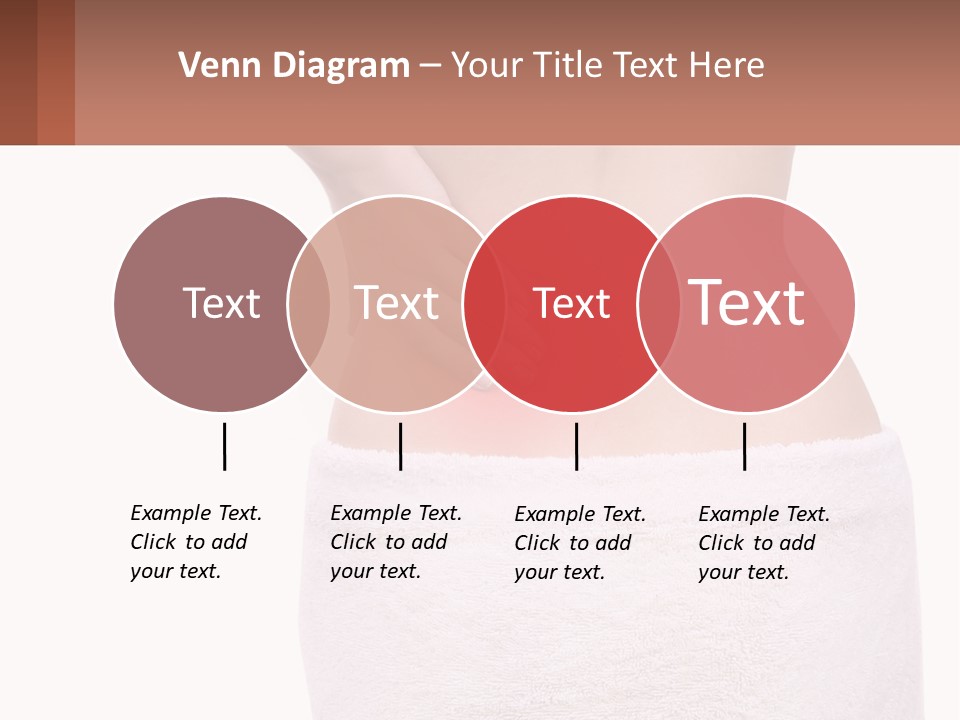 Venn Diagram – Your Title Text Here

Text

Text

Text

Text

Example Text. Click to add your text.

Example Text. Click to add your text.

Example Text. Click to add your text.

Example Text. Click to add your text.